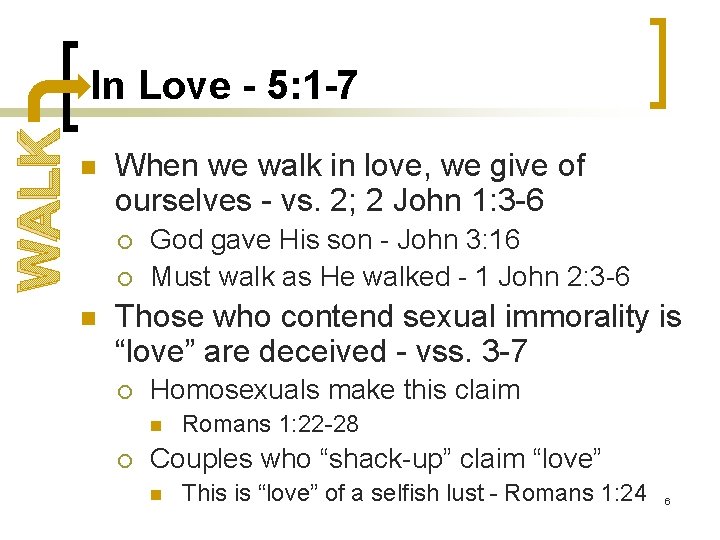 WALK

In Love - 5:1-7

When we walk in love, we give of ourselves - vs. 2; 2 John 1:3-6

God gave His son - John 3:16

Must walk as He walked - 1 John 2:3-6

Those who contend sexual immorality is “love” are deceived - vss. 3-7

Homosexuals make this claim

Romans 1:22-28

Couples who “shack-up” claim “love”

This is “love” of a selfish lust - Romans 1:24

6